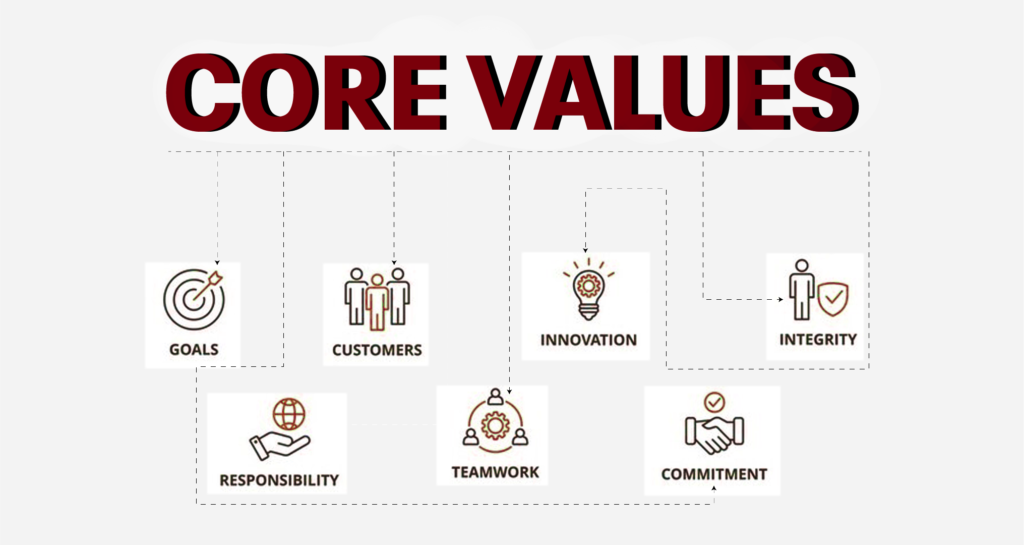 CORE VALUES

GOALS

CUSTOMERS

INNOVATION

INTEGRITY

RESPONSIBILITY

TEAMWORK

COMMITMENT